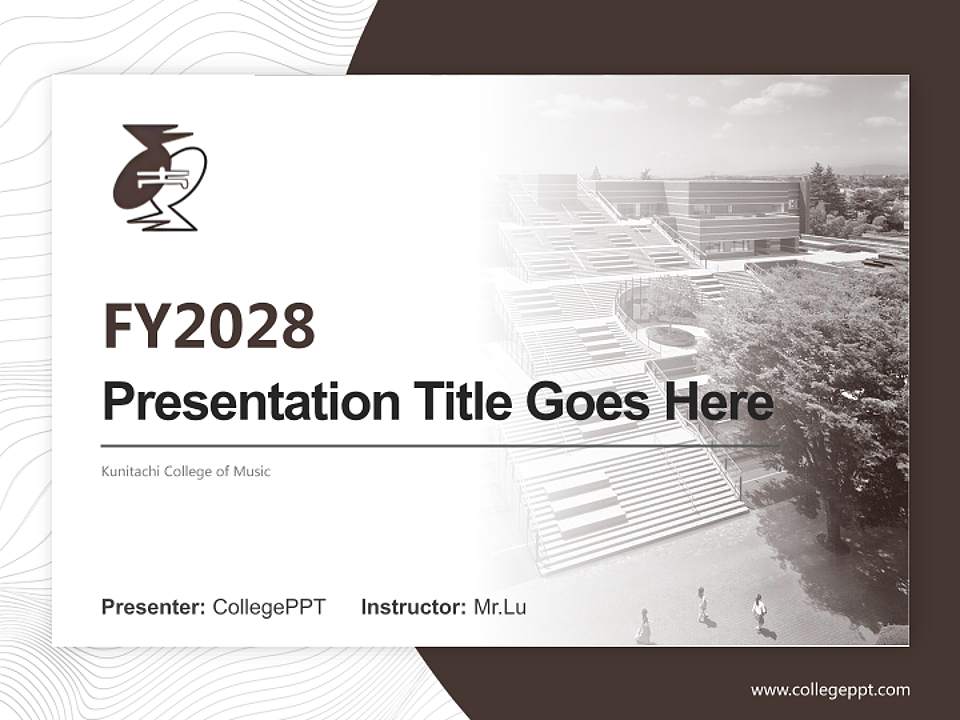 FY2028

Presentation Title Goes Here

Kunitachi College of Music

Presenter: CollegePPT Instructor: Mr.Lu

www.collegeppt.com